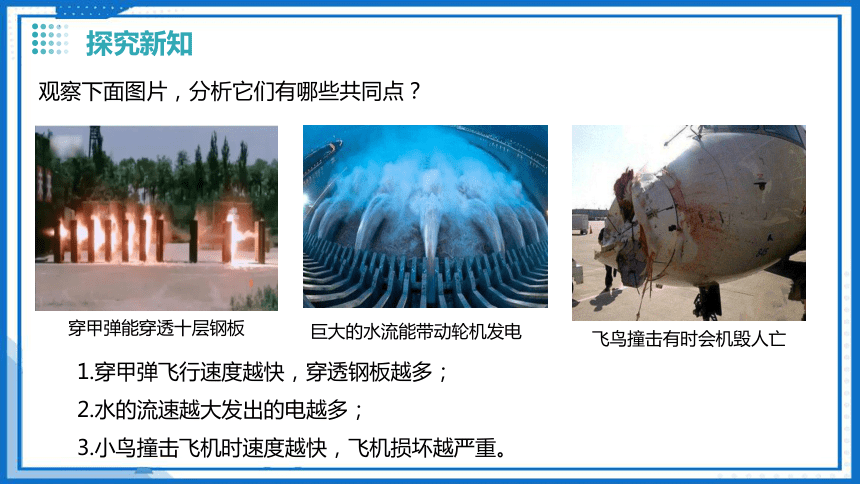 探究新知

观察下面图片，分析它们有哪些共同点？

穿甲弹能穿透十层钢板

巨大的水流能带动轮机发电

飞鸟撞击有时会机毁人亡

1.穿甲弹飞行速度越快，穿透钢板越多；

2.水的流速越大发出的电越多；

3.小鸟撞击飞机时速度越快，飞机损坏越严重。